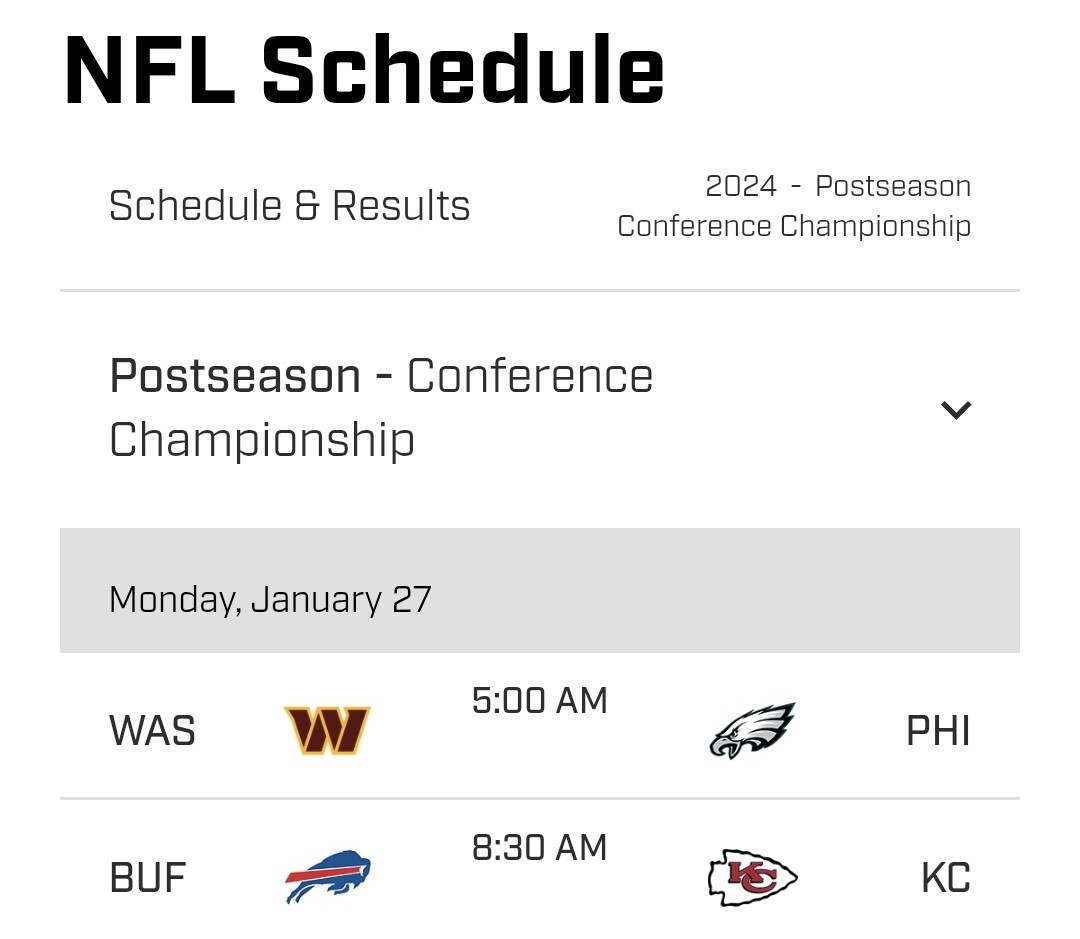 NFL Schedule

Schedule & Results

2024 - Postseason
Conference Championship

Postseason - Conference Championship

Monday, January 27

WAS 5:00 AM PHI

BUF 8:30 AM KC